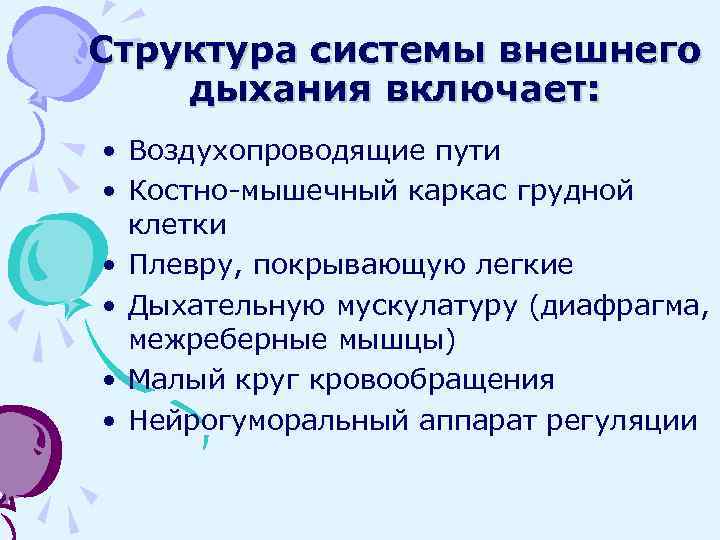 Структура системы внешнего дыхания включает:

• Воздухопроводящие пути
• Костно-мышечный каркас грудной клетки
• Плевру, покрывающую легкие
• Дыхательную мускулатуру (диафрагма, межреберные мышцы)
• Малый круг кровообращения
• Нейрогуморальный аппарат регуляции